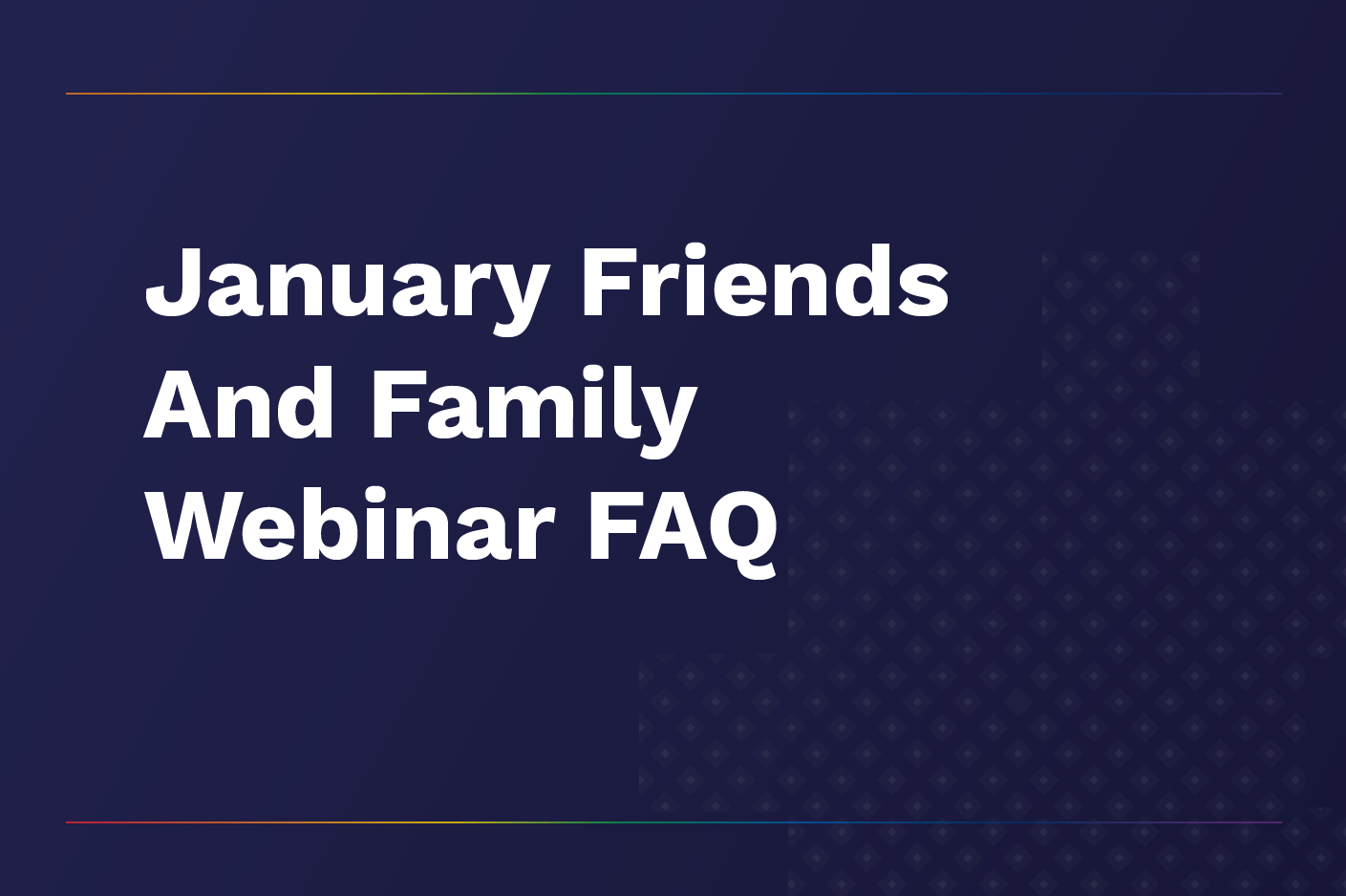 January Friends And Family Webinar FAQ